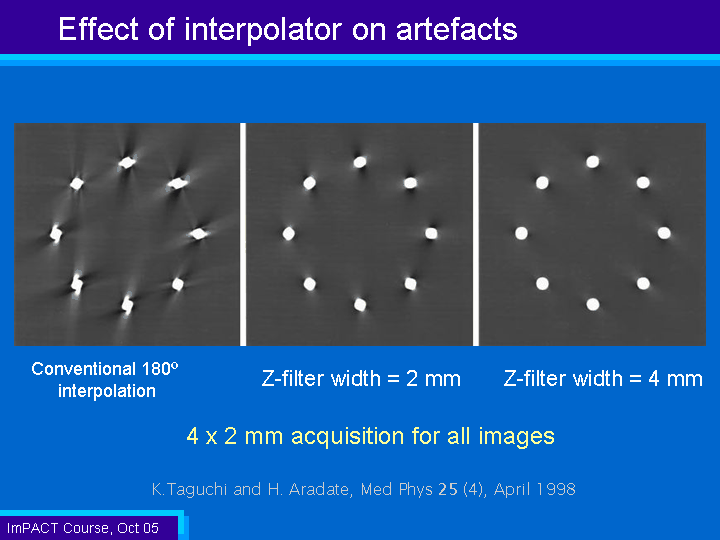 Effect of interpolator on artefacts

Conventional 180º interpolation

Z-filter width = 2 mm

Z-filter width = 4 mm

4 x 2 mm acquisition for all images

K.Taguchi and H. Aradate, Med Phys 25 (4), April 1998

ImPACT Course, Oct 05